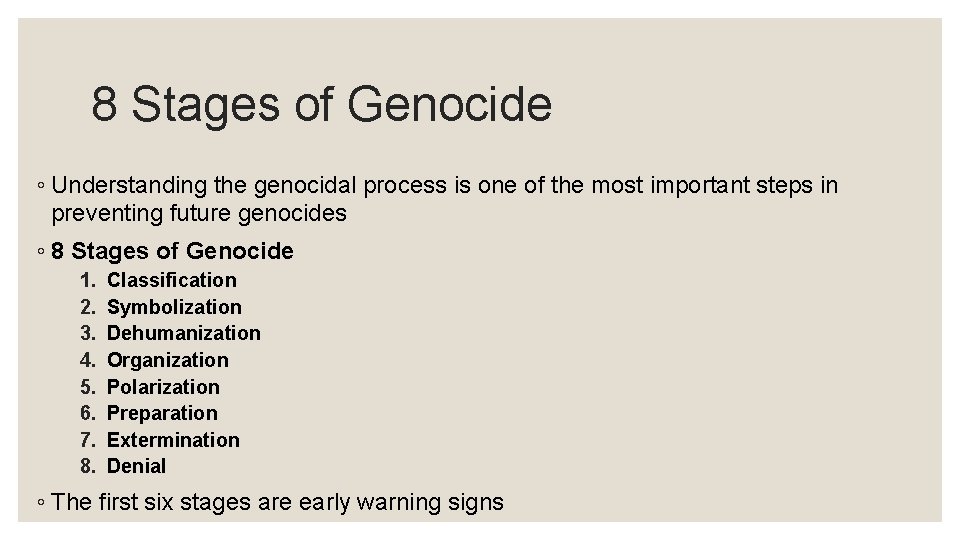 8 Stages of Genocide

◦ Understanding the genocidal process is one of the most important steps in preventing future genocides

◦ 8 Stages of Genocide
1. Classification
2. Symbolization
3. Dehumanization
4. Organization
5. Polarization
6. Preparation
7. Extermination
8. Denial

◦ The first six stages are early warning signs